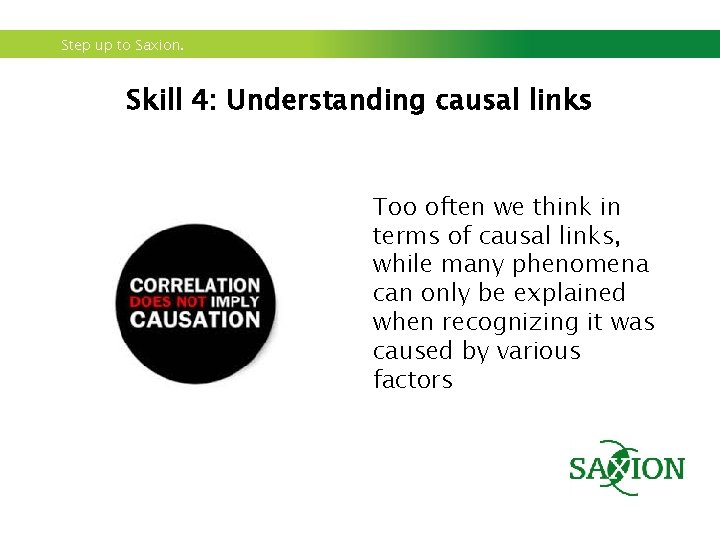 Step up to Saxion.

Skill 4: Understanding causal links

CORRELATION DOES NOT IMPLY CAUSATION

Too often we think in terms of causal links, while many phenomena can only be explained when recognizing it was caused by various factors

SAXION